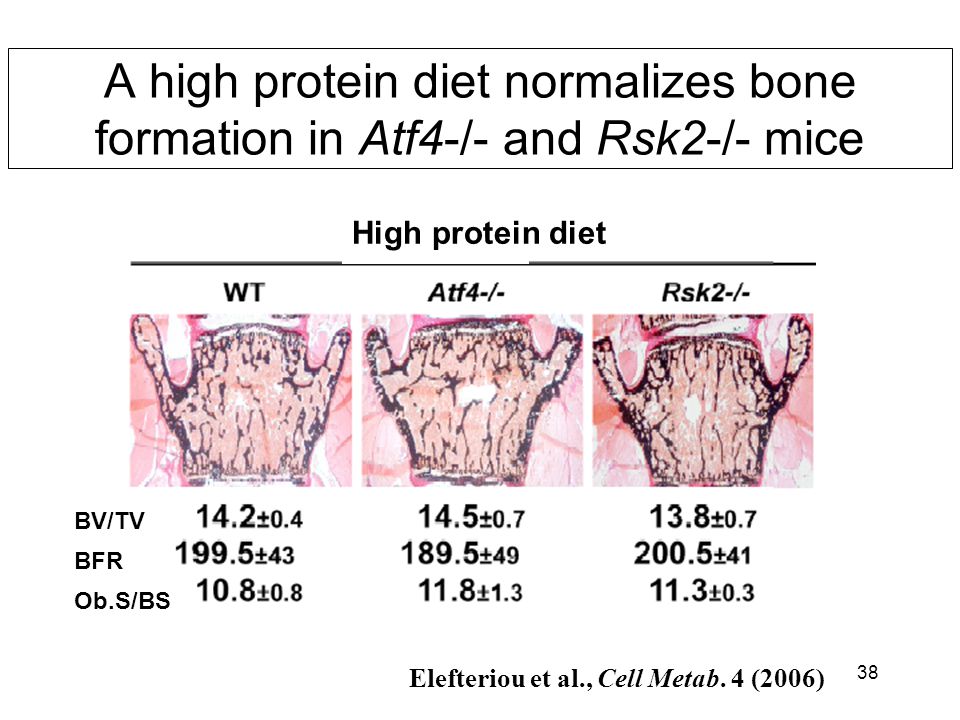 A high protein diet normalizes bone formation in Atf4-/- and Rsk2-/- mice

High protein diet

| | WT | Atf4-/- | Rsk2-/- |
|---|---|---|---|
| BV/TV | 14.2±0.4 | 14.5±0.7 | 13.8±0.7 |
| BFR | 199.5±43 | 189.5±49 | 200.5±41 |
| Ob.S/BS | 10.8±0.8 | 11.8±1.3 | 11.3±0.3 |

Elefteriou et al., Cell Metab. 4 (2006)

38